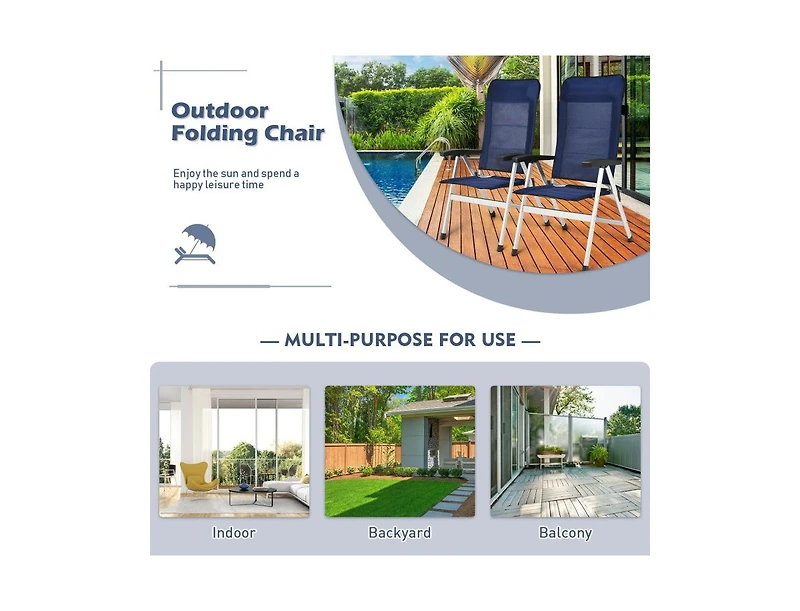 Outdoor Folding Chair

Enjoy the sun and spend a happy leisure time

— MULTI-PURPOSE FOR USE —

Indoor

Backyard

Balcony